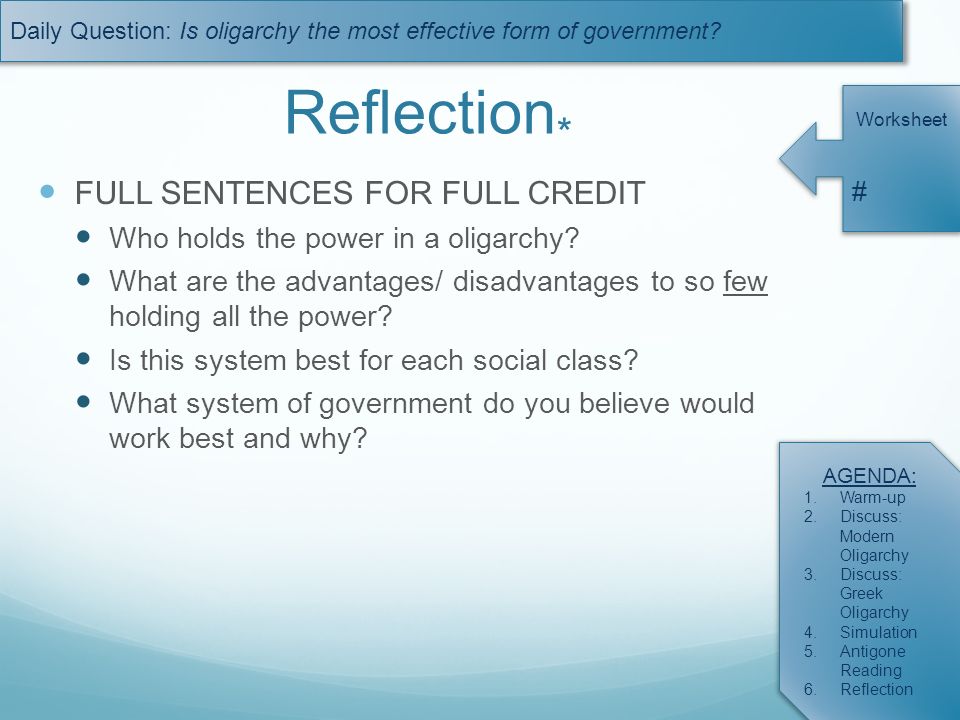 Daily Question: Is oligarchy the most effective form of government?

Reflection*

Worksheet

#

- FULL SENTENCES FOR FULL CREDIT
  - Who holds the power in a oligarchy?
  - What are the advantages/ disadvantages to so few holding all the power?
  - Is this system best for each social class?
  - What system of government do you believe would work best and why?

AGENDA:
1. Warm-up
2. Discuss: Modern Oligarchy
3. Discuss: Greek Oligarchy
4. Simulation
5. Antigone Reading
6. Reflection